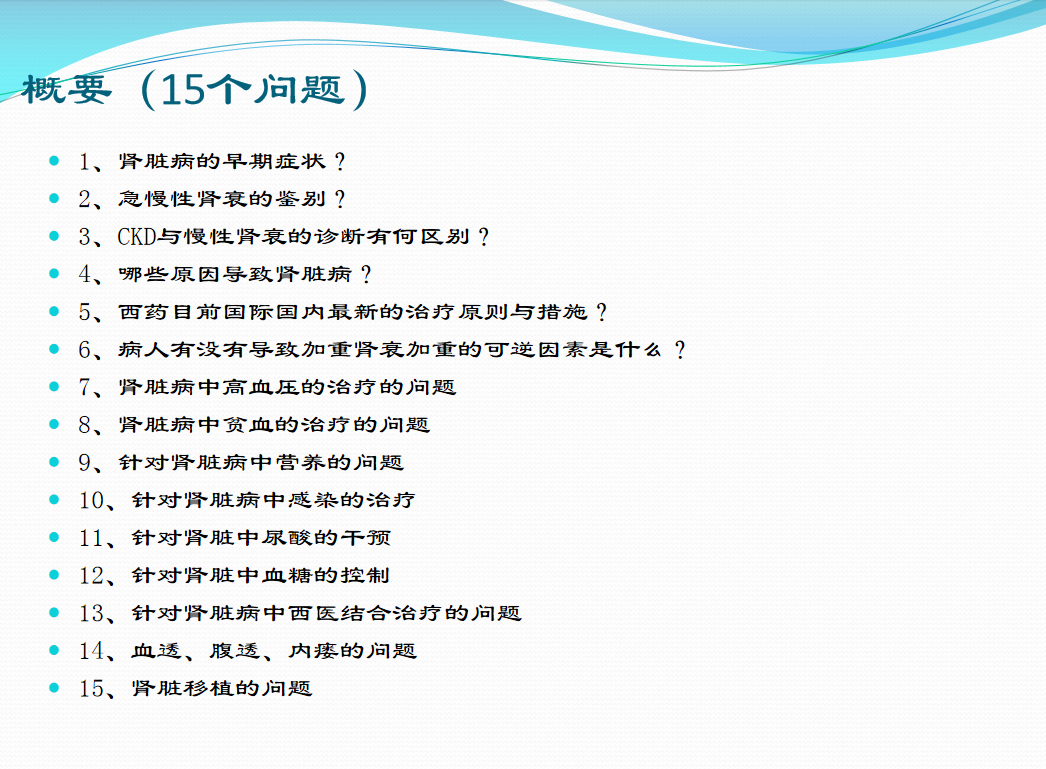 概要（15个问题）

- 1、肾脏病的早期症状？
- 2、急慢性肾衰的鉴别？
- 3、CKD与慢性肾衰的诊断有何区别？
- 4、哪些原因导致肾脏病？
- 5、西药目前国际国内最新的治疗原则与措施？
- 6、病人有没有导致加重肾衰加重的可逆因素是什么？
- 7、肾脏病中高血压的治疗的问题
- 8、肾脏病中贫血的治疗的问题
- 9、针对肾脏病中营养的问题
- 10、针对肾脏病中感染的治疗
- 11、针对肾脏中尿酸的干预
- 12、针对肾脏中血糖的控制
- 13、针对肾脏病中西医结合治疗的问题
- 14、血透、腹透、内瘘的问题
- 15、肾脏移植的问题